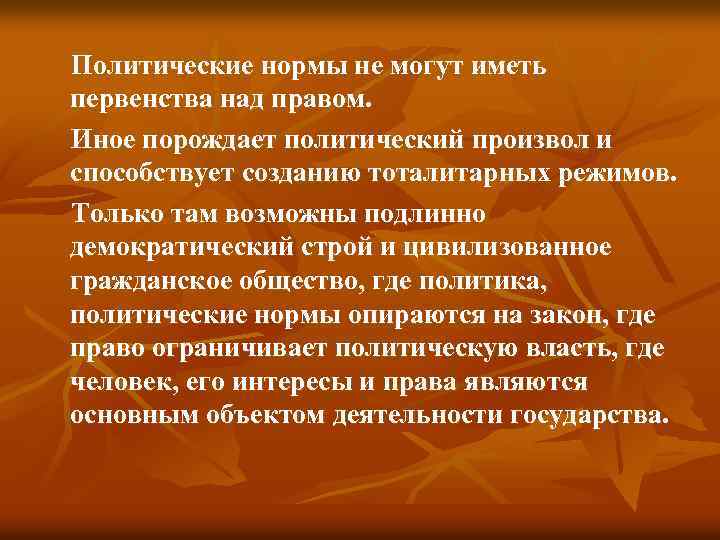 Политические нормы не могут иметь первенства над правом.

Иное порождает политический произвол и способствует созданию тоталитарных режимов.

Только там возможны подлинно демократический строй и цивилизованное гражданское общество, где политика, политические нормы опираются на закон, где право ограничивает политическую власть, где человек, его интересы и права являются основным объектом деятельности государства.